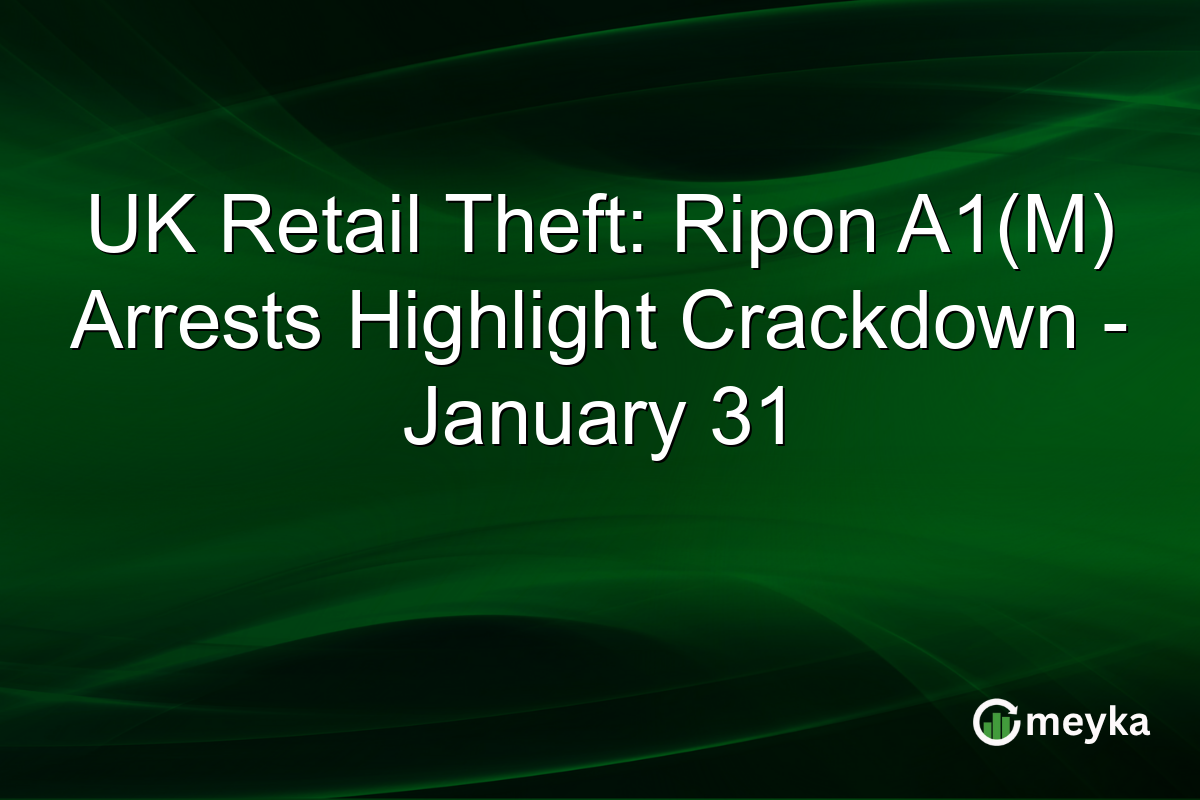 UK Retail Theft: Ripon A1(M) Arrests Highlight Crackdown - January 31

meyka